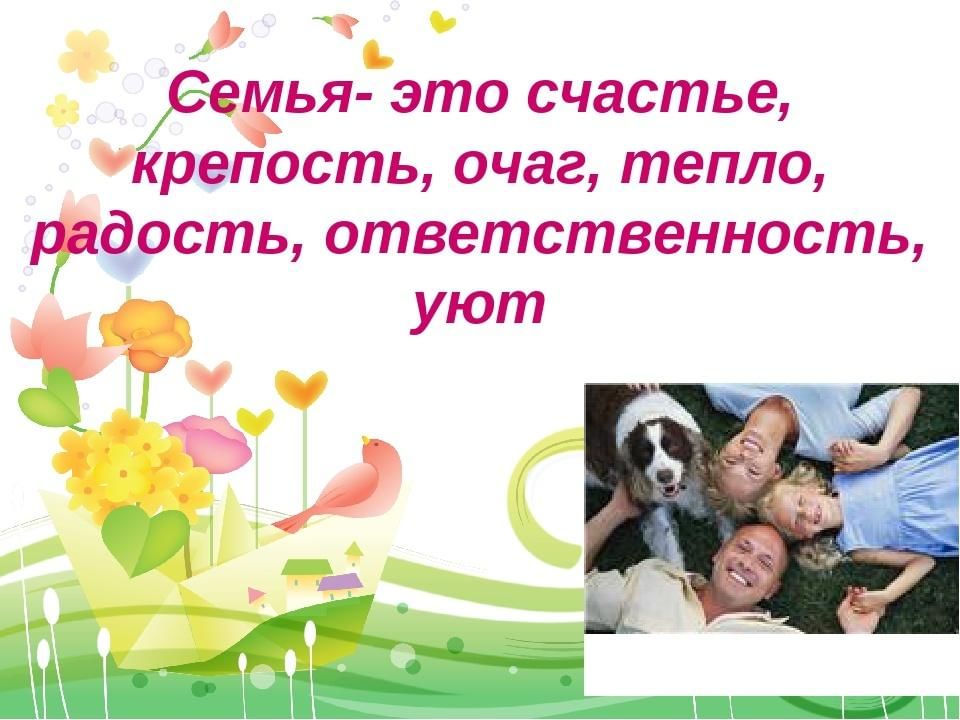 Семья- это счастье, крепость, очаг, тепло, радость, ответственность, уют